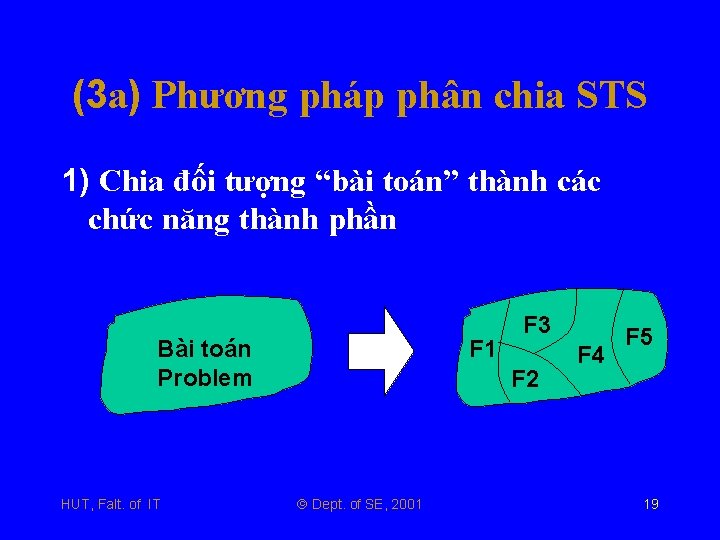 (3a) Phương pháp phân chia STS

1) Chia đối tượng “bài toán” thành các chức năng thành phần

Bài toán
Problem

F1
F3
F2
F4
F5

HUT, Falt. of IT

© Dept. of SE, 2001

19